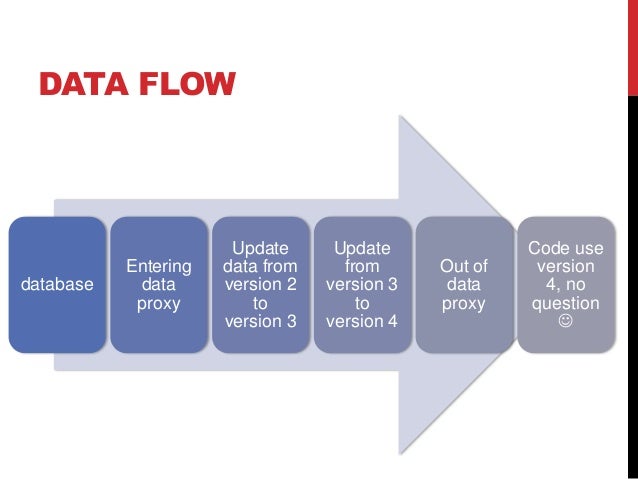 DATA FLOW

database

Entering data proxy

Update data from version 2 to version 3

Update from version 3 to version 4

Out of data proxy

Code use version 4, no question ☺